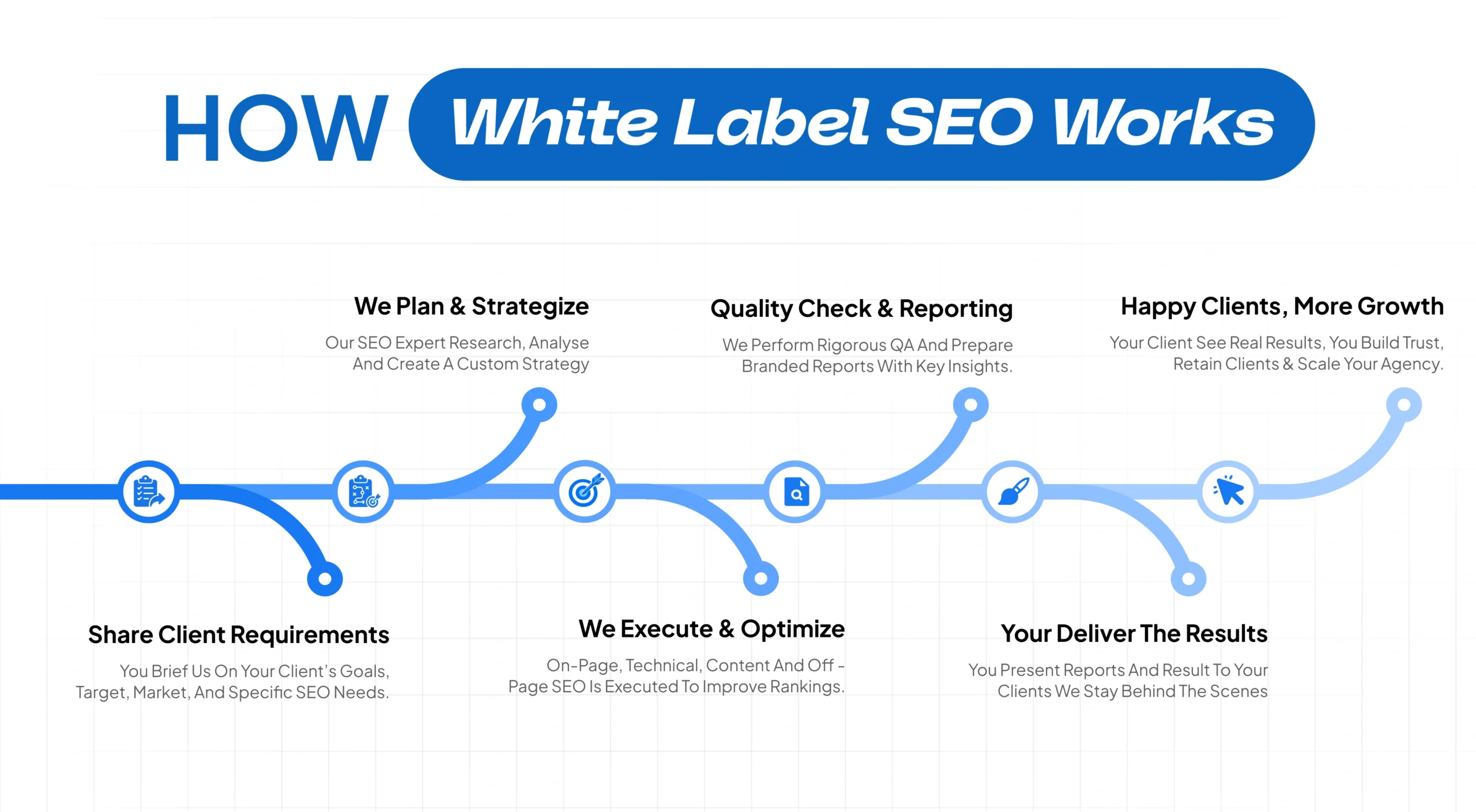 HOW White Label SEO Works

We Plan & Strategize

Our SEO Expert Research, Analyse And Create A Custom Strategy

Quality Check & Reporting

We Perform Rigorous QA And Prepare Branded Reports With Key Insights.

Happy Clients, More Growth

Your Client See Real Results, You Build Trust, Retain Clients & Scale Your Agency.

Share Client Requirements

You Brief Us On Your Client's Goals, Target, Market, And Specific SEO Needs.

We Execute & Optimize

On-Page, Technical, Content And Off - Page SEO Is Executed To Improve Rankings.

Your Deliver The Results

You Present Reports And Result To Your Clients We Stay Behind The Scenes